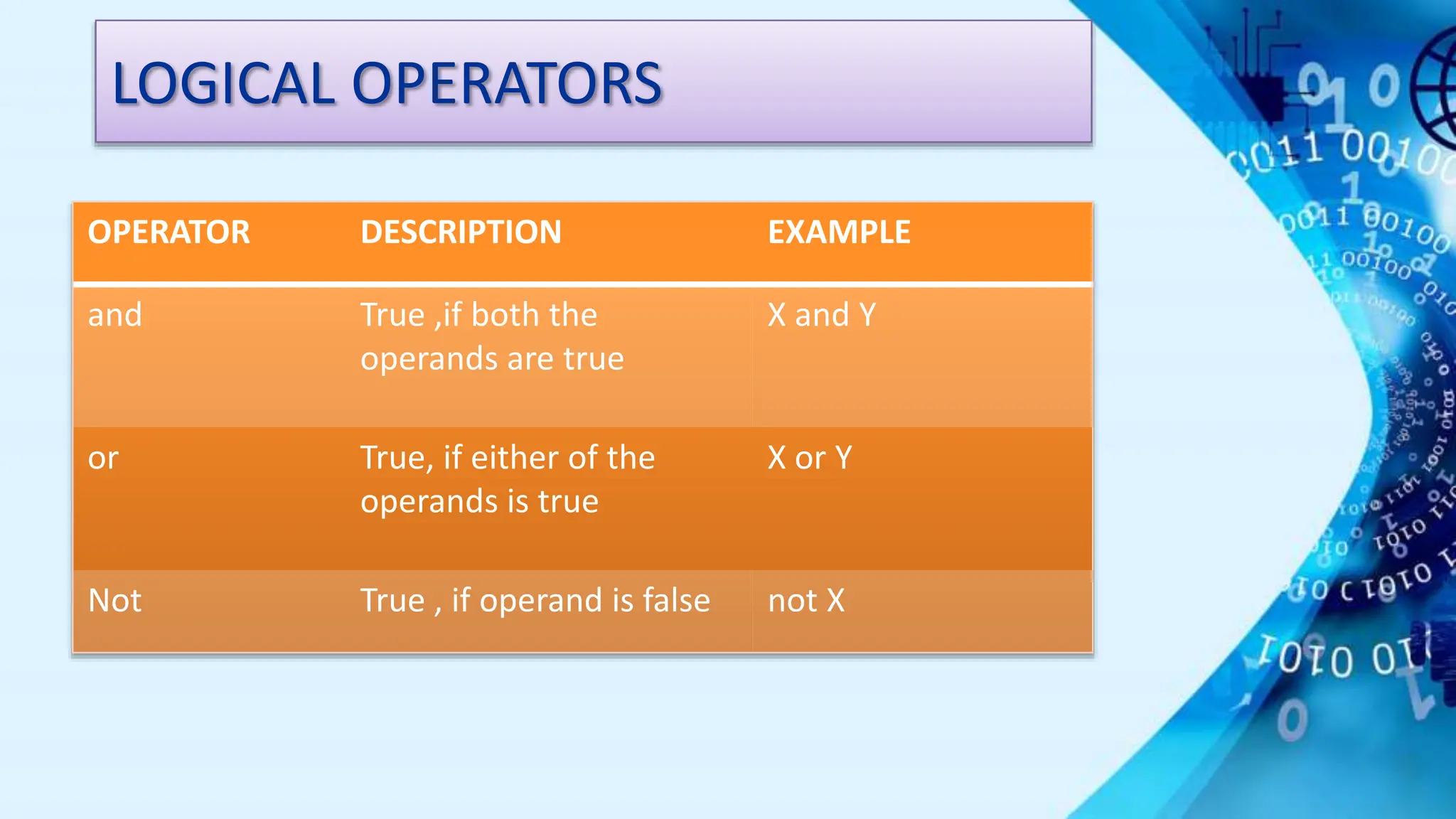 LOGICAL OPERATORS

| OPERATOR | DESCRIPTION | EXAMPLE |
|---|---|---|
| and | True ,if both the operands are true | X and Y |
| or | True, if either of the operands is true | X or Y |
| Not | True , if operand is false | not X |